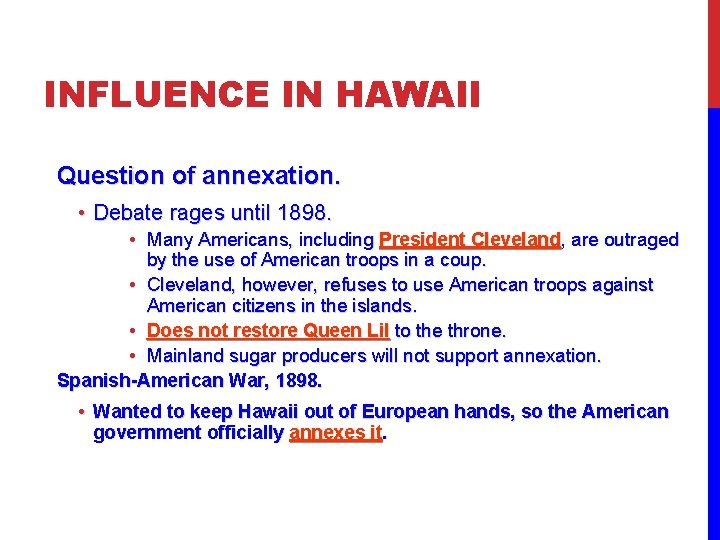 INFLUENCE IN HAWAII

Question of annexation.

• Debate rages until 1898.

• Many Americans, including President Cleveland, are outraged by the use of American troops in a coup.

• Cleveland, however, refuses to use American troops against American citizens in the islands.

• Does not restore Queen Lil to the throne.

• Mainland sugar producers will not support annexation.

Spanish-American War, 1898.

• Wanted to keep Hawaii out of European hands, so the American government officially annexes it.